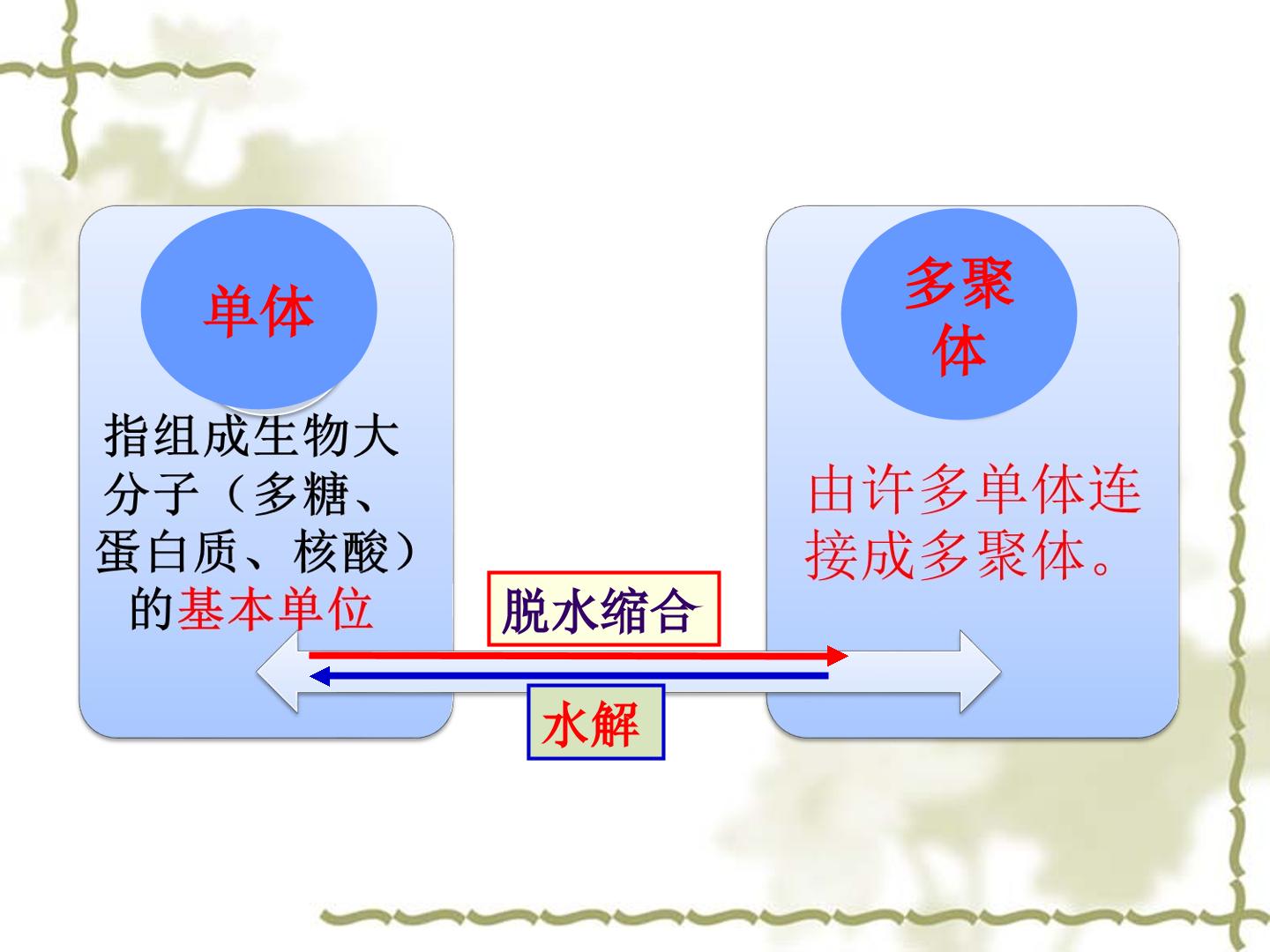 单体

指组成生物大分子（多糖、蛋白质、核酸）的基本单位

多聚体

由许多单体连接成多聚体。

脱水缩合

水解